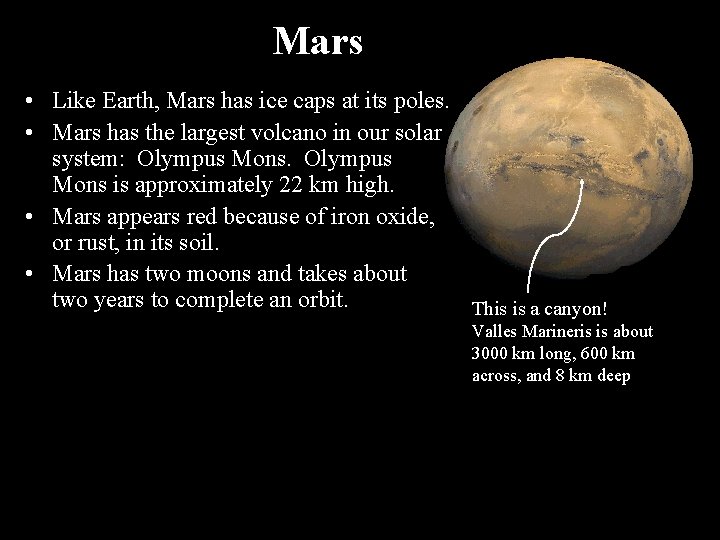 Mars

• Like Earth, Mars has ice caps at its poles.
• Mars has the largest volcano in our solar system: Olympus Mons. Olympus Mons is approximately 22 km high.
• Mars appears red because of iron oxide, or rust, in its soil.
• Mars has two moons and takes about two years to complete an orbit.

This is a canyon! Valles Marineris is about 3000 km long, 600 km across, and 8 km deep